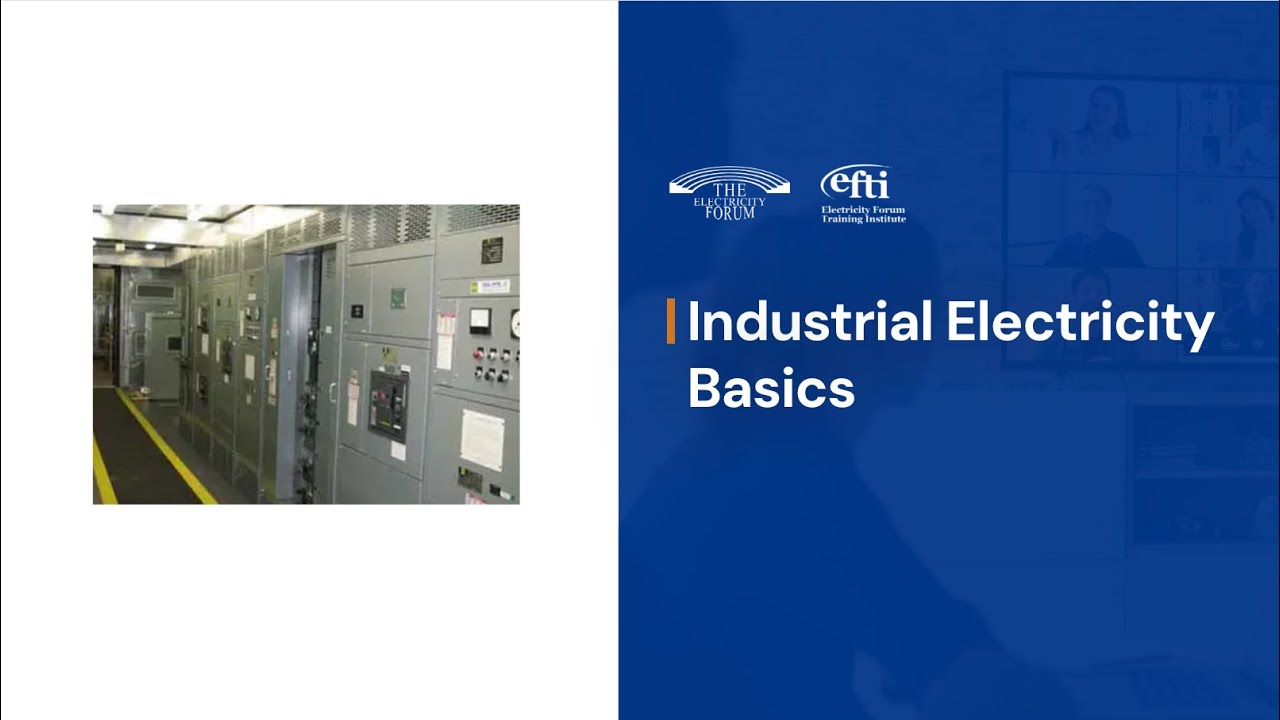 THE ELECTRICITY FORUM

efti
Electricity Forum Training Institute

Industrial Electricity Basics